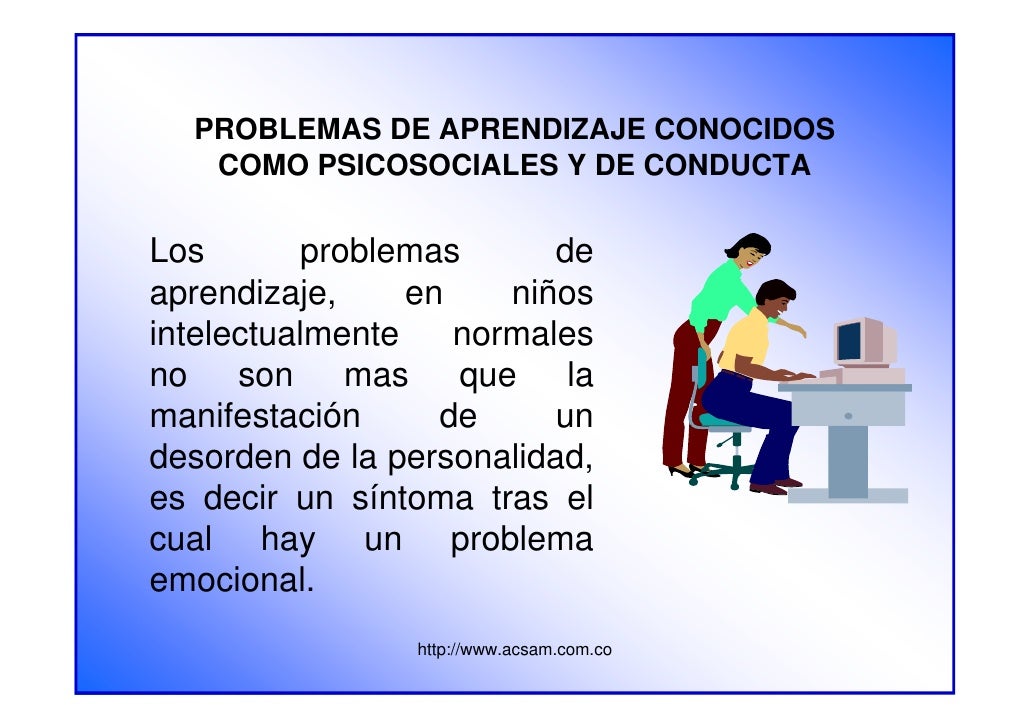 PROBLEMAS DE APRENDIZAJE CONOCIDOS COMO PSICOSOCIALES Y DE CONDUCTA

Los problemas de aprendizaje, en niños intelectualmente normales no son mas que la manifestación de un desorden de la personalidad, es decir un síntoma tras el cual hay un problema emocional.

http://www.acsam.com.co